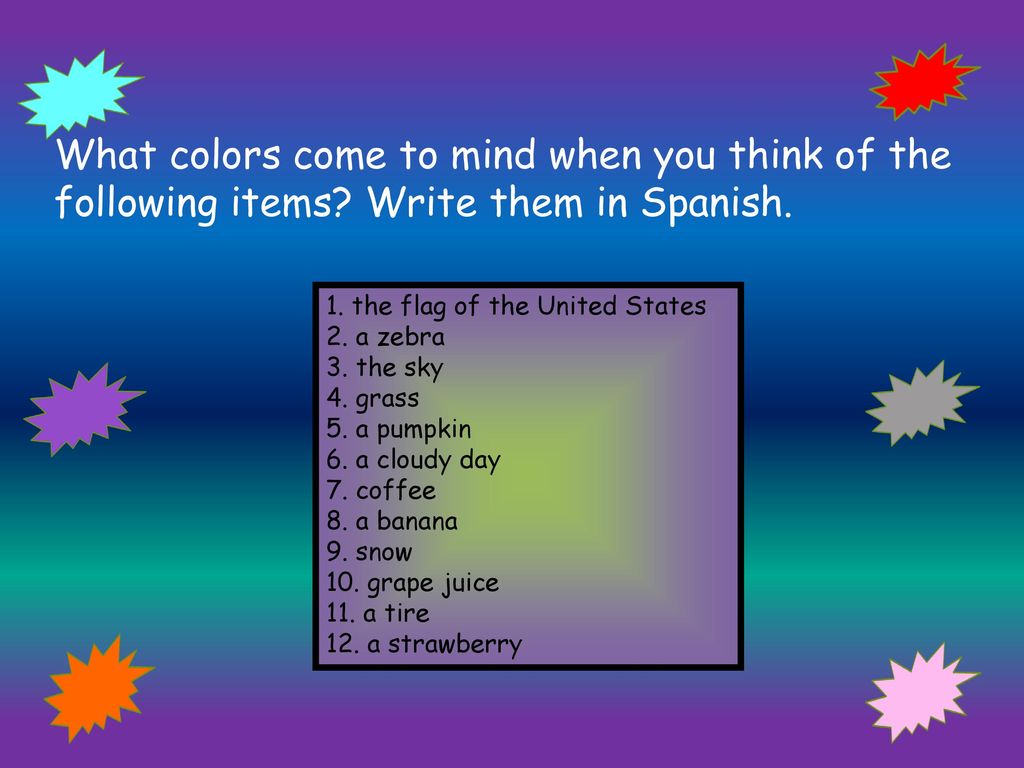 What colors come to mind when you think of the following items? Write them in Spanish.

1. the flag of the United States
2. a zebra
3. the sky
4. grass
5. a pumpkin
6. a cloudy day
7. coffee
8. a banana
9. snow
10. grape juice
11. a tire
12. a strawberry